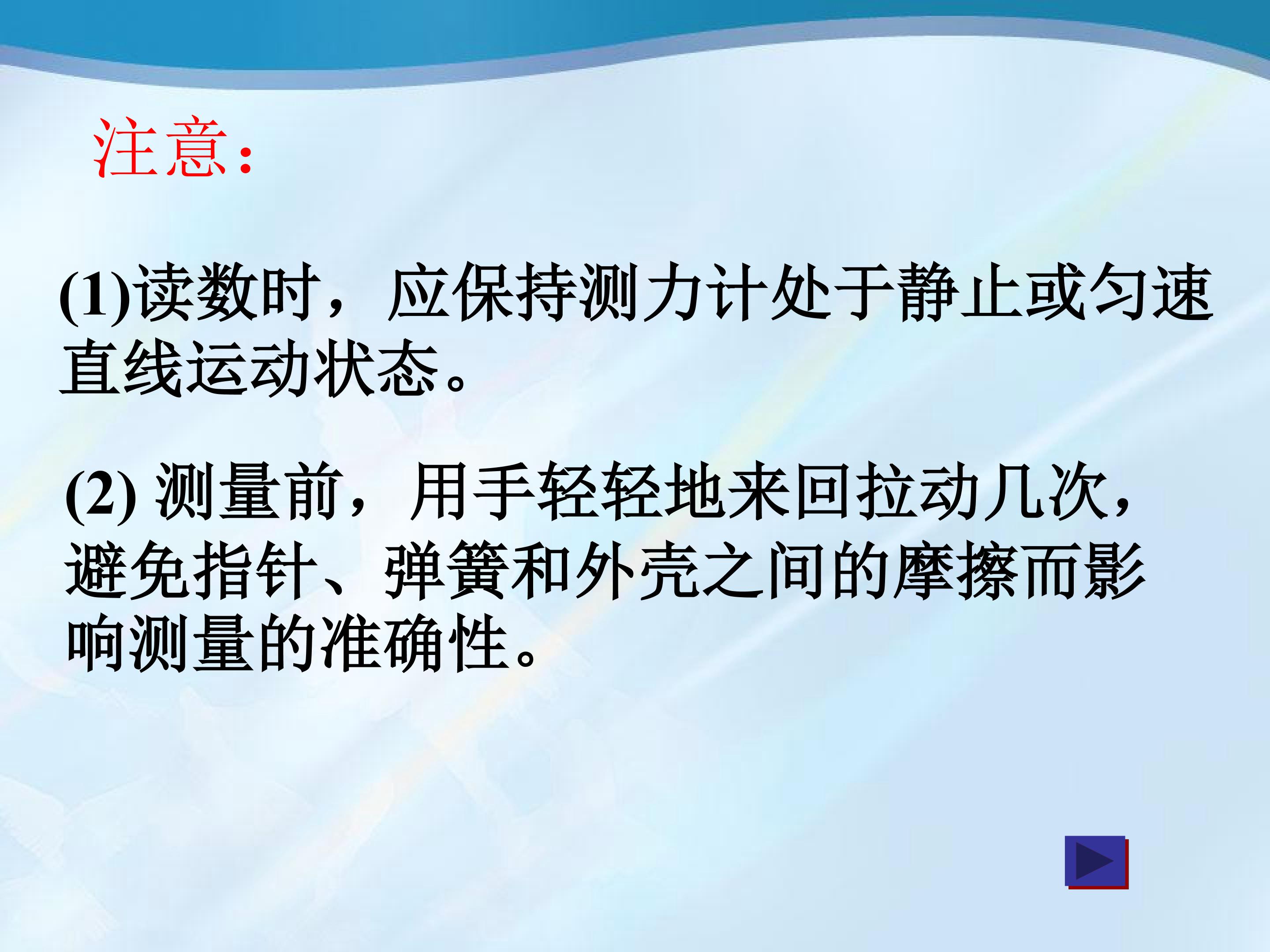 注意：

(1)读数时，应保持测力计处于静止或匀速直线运动状态。

(2) 测量前，用手轻轻地来回拉动几次，避免指针、弹簧和外壳之间的摩擦而影响测量的准确性。